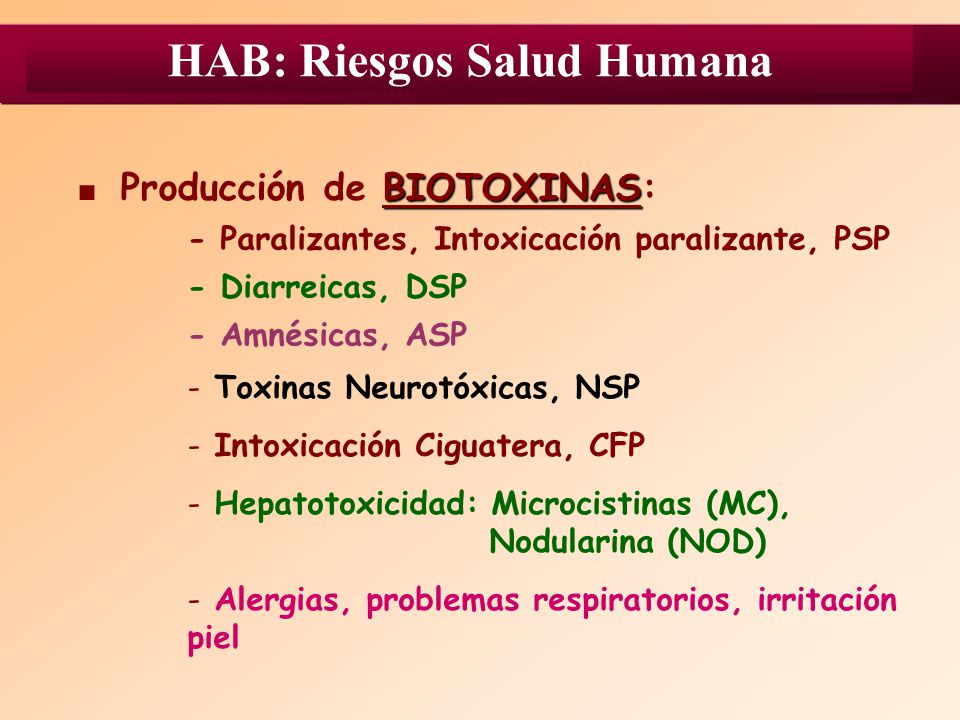 HAB: Riesgos Salud Humana

■ Producción de BIOTOXINAS:

- Paralizantes, Intoxicación paralizante, PSP

- Diarreicas, DSP

- Amnésicas, ASP

- Toxinas Neurotóxicas, NSP

- Intoxicación Ciguatera, CFP

- Hepatotoxicidad: Microcistinas (MC), Nodularina (NOD)

- Alergias, problemas respiratorios, irritación piel